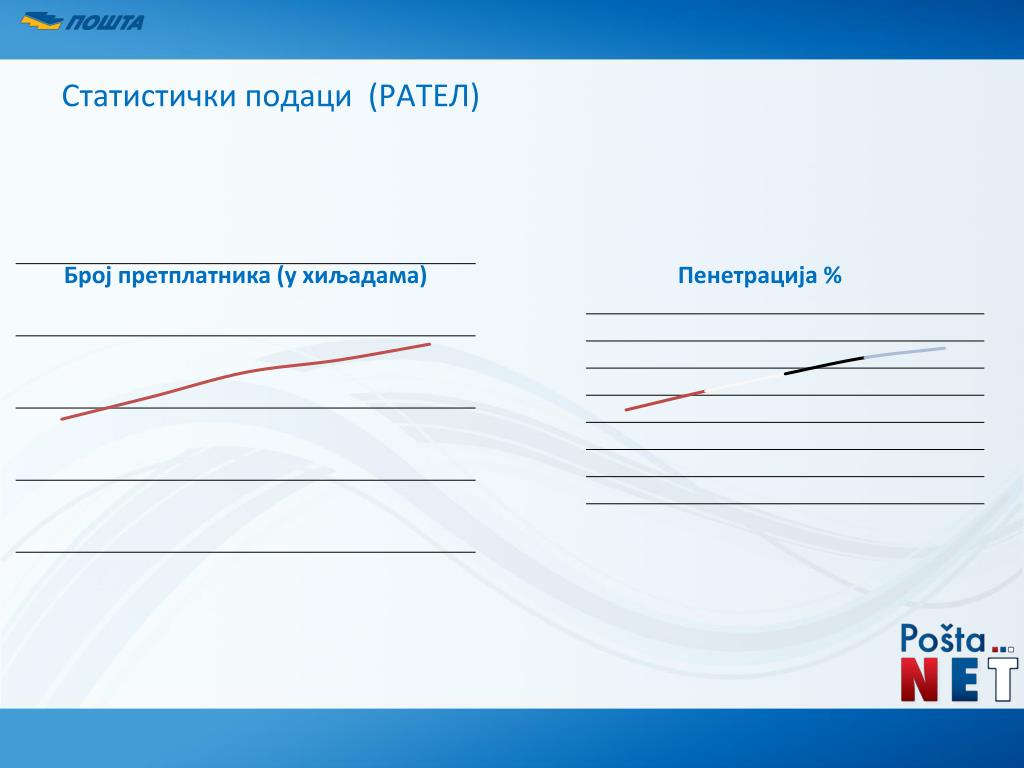 ПОШТА

Статистички подаци (РАТЕЛ)

Број претплатника (у хиљадама)

Пенетрација %

Pošta NET